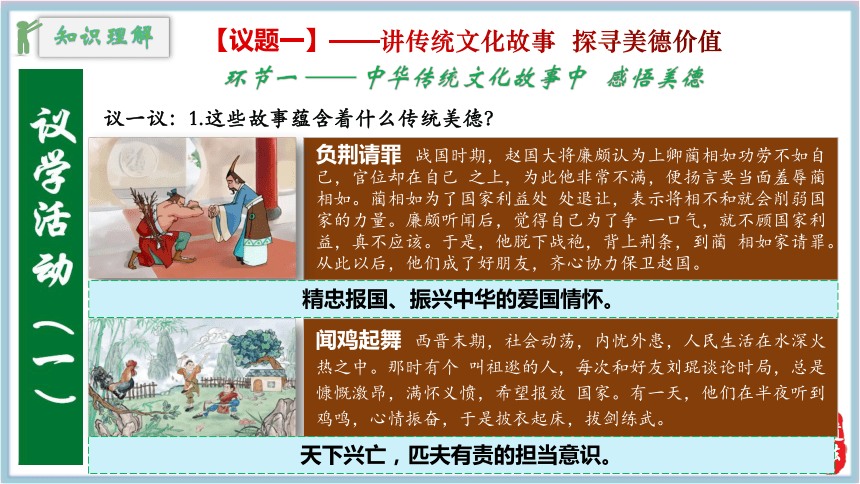 知识理解

【议题一】——讲传统文化故事 探寻美德价值

环节一——中华传统文化故事中 感悟美德

议学活动（一）

议一议：1.这些故事蕴含着什么传统美德？

负荆请罪 战国时期，赵国大将廉颇认为上卿蔺相如功劳不如自己，官位却在自己 之上，为此他非常不满，便扬言要当面羞辱蔺相如。蔺相如为了国家利益处 处退让，表示将相不和就会削弱国家的力量。廉颇听闻后，觉得自己为了争 一口气，就不顾国家利益，真不应该。于是，他脱下战袍，背上荆条，到蔺 相如家请罪。从此以后，他们成了好朋友，齐心协力保卫赵国。

精忠报国、振兴中华的爱国情怀。

闻鸡起舞 西晋末期，社会动荡，内忧外患，人民生活在水深火热之中。那时有个 叫祖逖的人，每次和好友刘琨谈论时局，总是慷慨激昂，满怀义愤，希望报效 国家。有一天，他们在半夜听到鸡鸣，心情振奋，于是披衣起床，拔剑练武。

天下兴亡，匹夫有责的担当意识。